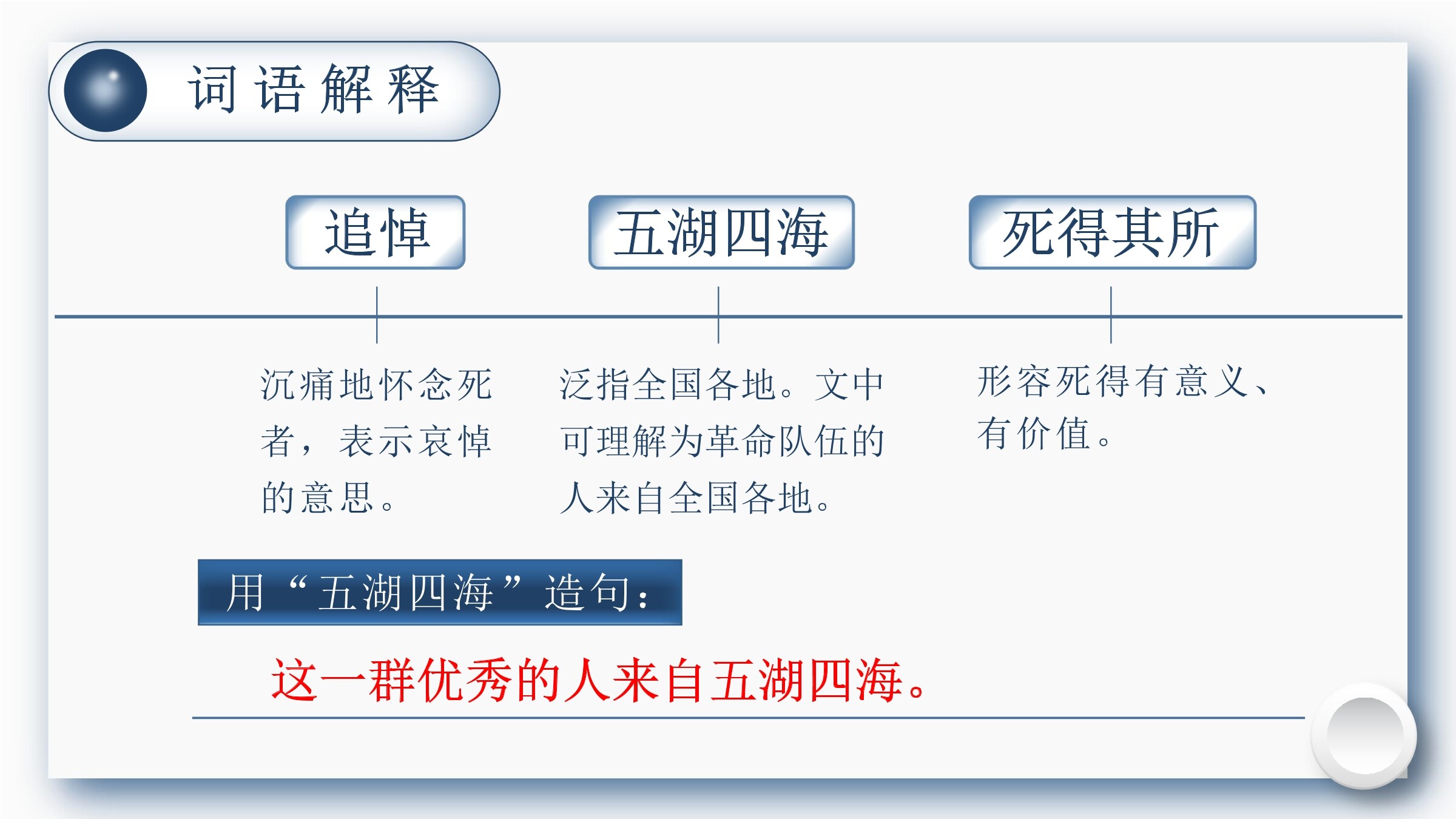 词语解释

追悼

五湖四海

死得其所

沉痛地怀念死者，表示哀悼的意思。

泛指全国各地。文中可理解为革命队伍的人来自全国各地。

形容死得有意义、有价值。

用“五湖四海”造句：

这一群优秀的人来自五湖四海。